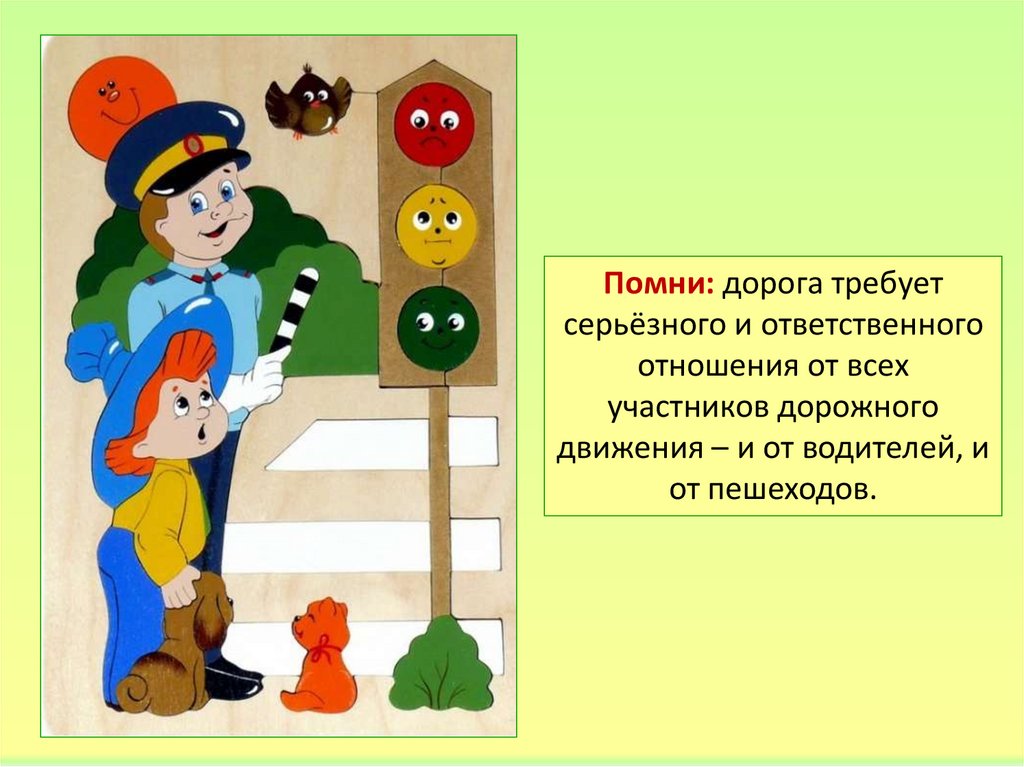 Помни: дорога требует серьёзного и ответственного отношения от всех участников дорожного движения – и от водителей, и от пешеходов.